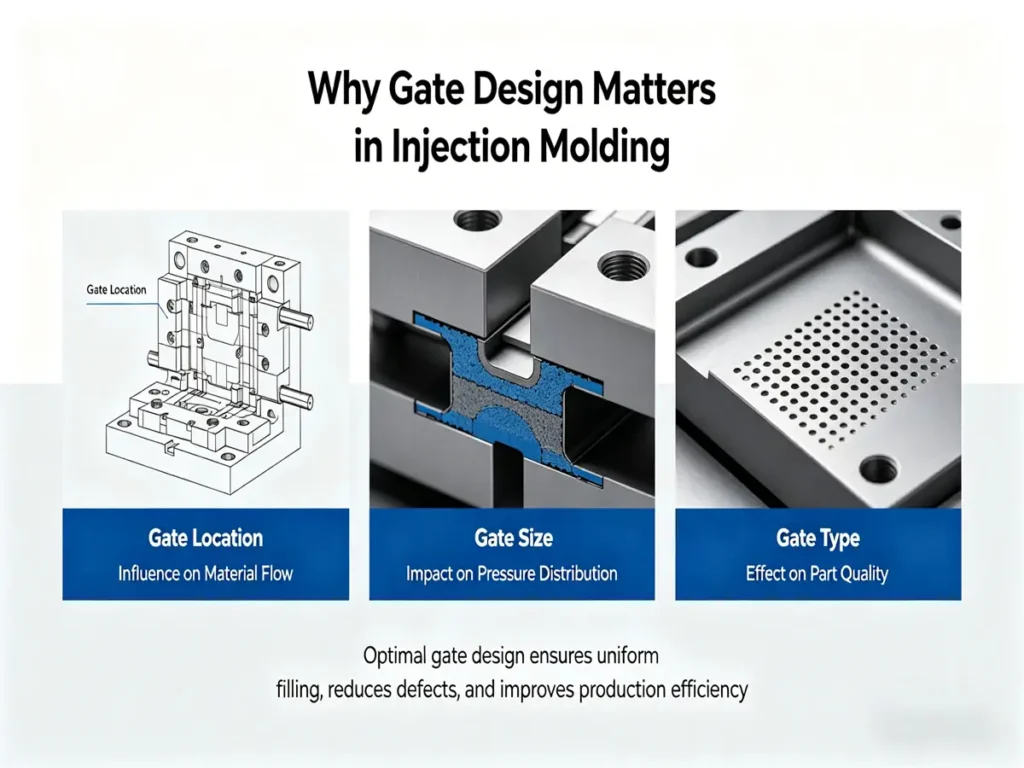 Why Gate Design Matters in Injection Molding

Gate Location

Gate Location
Influence on Material Flow

Gate Size
Impact on Pressure Distribution

Gate Type
Effect on Part Quality

Optimal gate design ensures uniform filling, reduces defects, and improves production efficiency